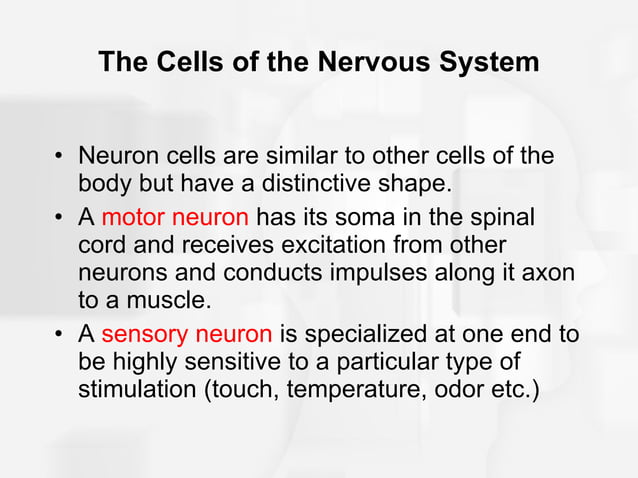 The Cells of the Nervous System

• Neuron cells are similar to other cells of the body but have a distinctive shape.
• A motor neuron has its soma in the spinal cord and receives excitation from other neurons and conducts impulses along it axon to a muscle.
• A sensory neuron is specialized at one end to be highly sensitive to a particular type of stimulation (touch, temperature, odor etc.)